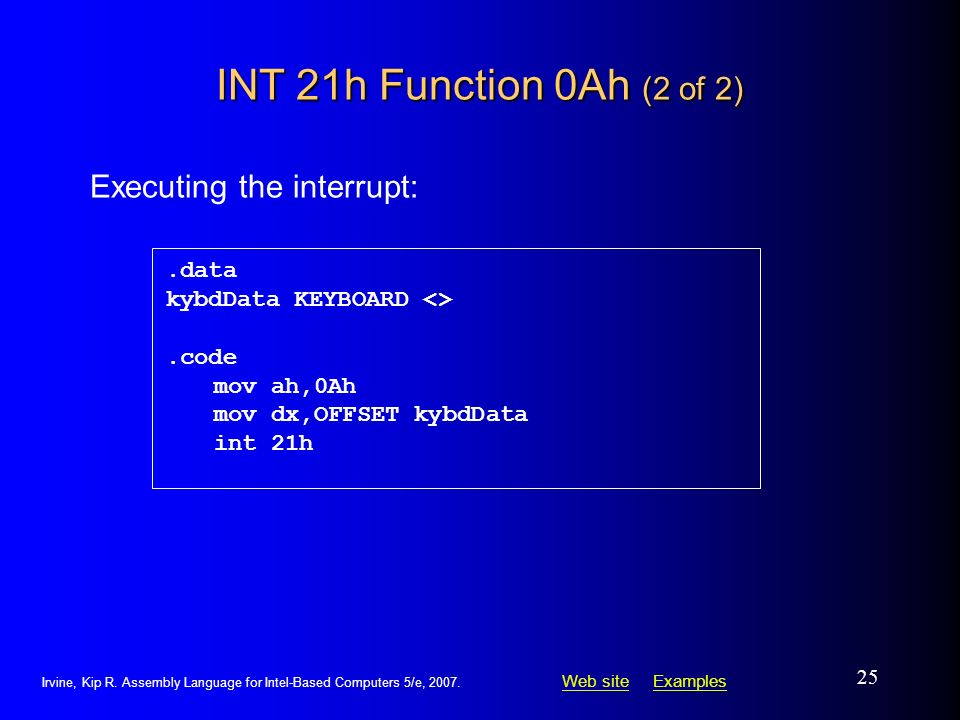 INT 21h Function 0Ah (2 of 2)

Executing the interrupt:

.data
kybdData KEYBOARD <>

.code
mov ah,0Ah
mov dx,OFFSET kybdData
int 21h

Irvine, Kip R. Assembly Language for Intel-Based Computers 5/e, 2007.

Web site Examples

25